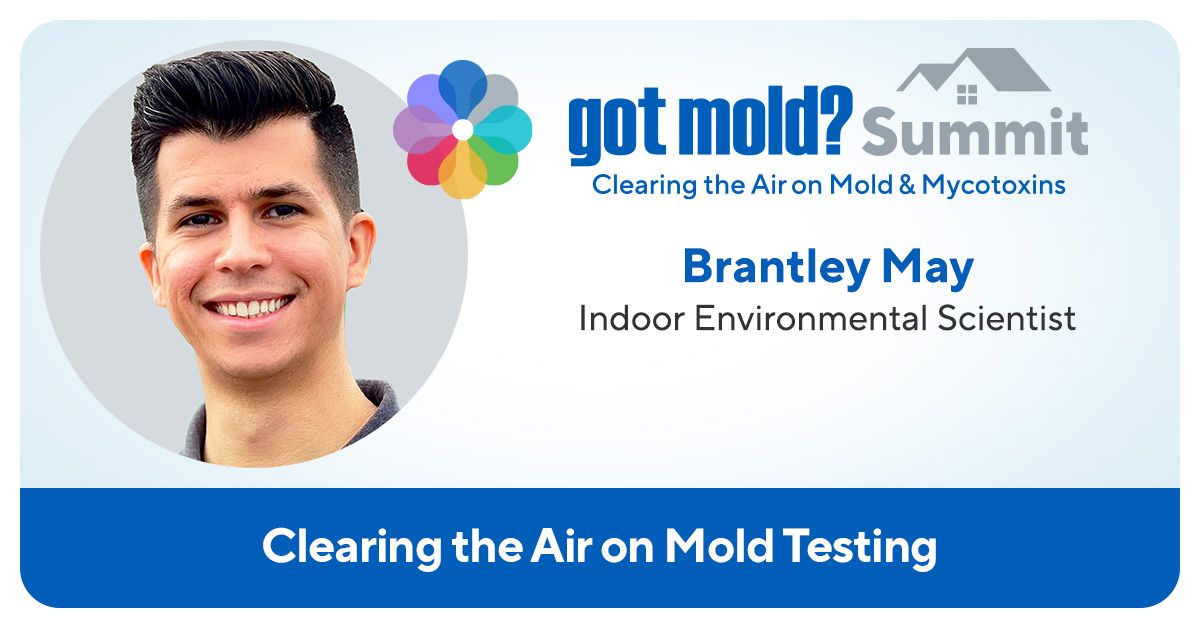 got mold? Summit
Clearing the Air on Mold & Mycotoxins

Brantley May
Indoor Environmental Scientist

Clearing the Air on Mold Testing